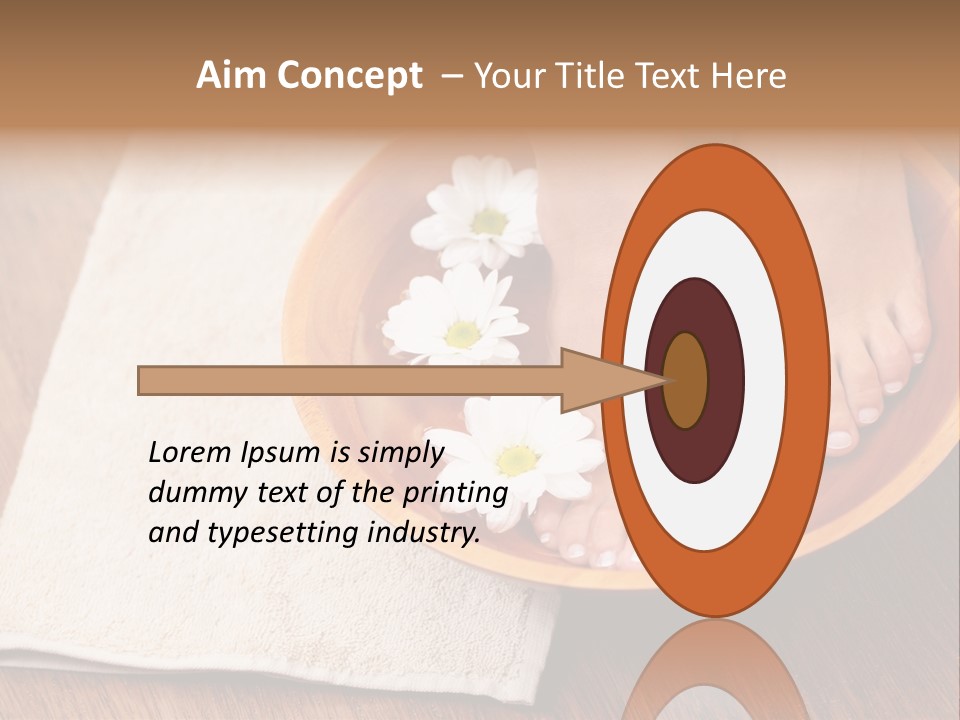 Aim Concept – Your Title Text Here

Lorem Ipsum is simply dummy text of the printing and typesetting industry.